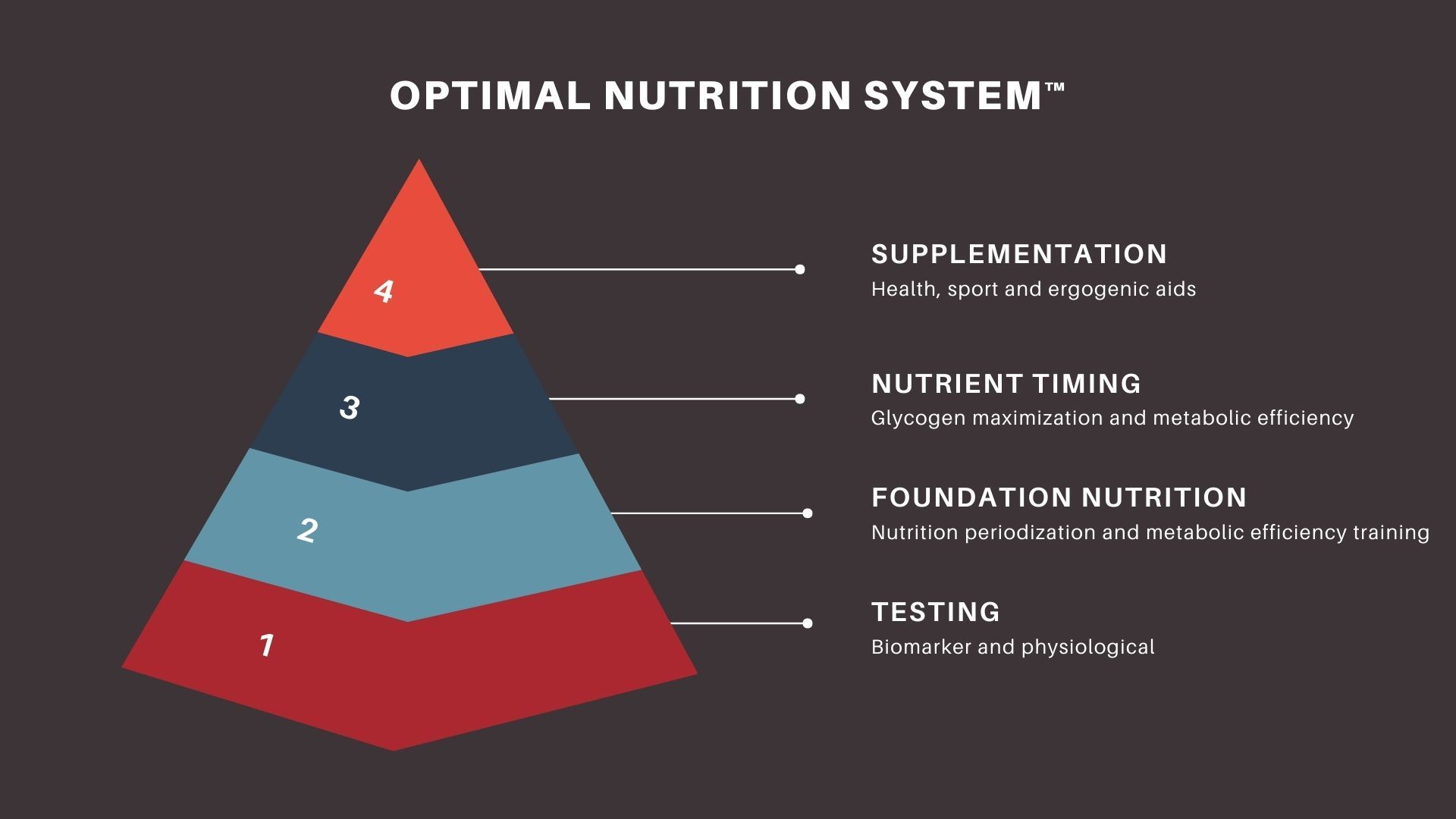 OPTIMAL NUTRITION SYSTEM™

4

3

2

1

SUPPLEMENTATION
Health, sport and ergogenic aids

NUTRIENT TIMING
Glycogen maximization and metabolic efficiency

FOUNDATION NUTRITION
Nutrition periodization and metabolic efficiency training

TESTING
Biomarker and physiological